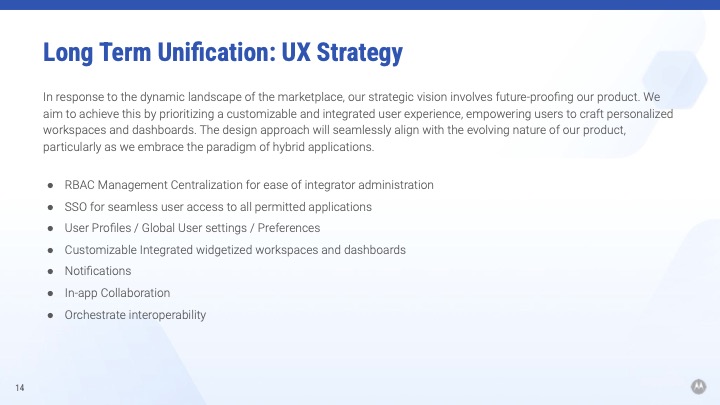 Long Term Unification: UX Strategy

In response to the dynamic landscape of the marketplace, our strategic vision involves future-proofing our product. We aim to achieve this by prioritizing a customizable and integrated user experience, empowering users to craft personalized workspaces and dashboards. The design approach will seamlessly align with the evolving nature of our product, particularly as we embrace the paradigm of hybrid applications.

● RBAC Management Centralization for ease of integrator administration
● SSO for seamless user access to all permitted applications
● User Profiles / Global User settings / Preferences
● Customizable Integrated widgetized workspaces and dashboards
● Notifications
● In-app Collaboration
● Orchestrate interoperability

14